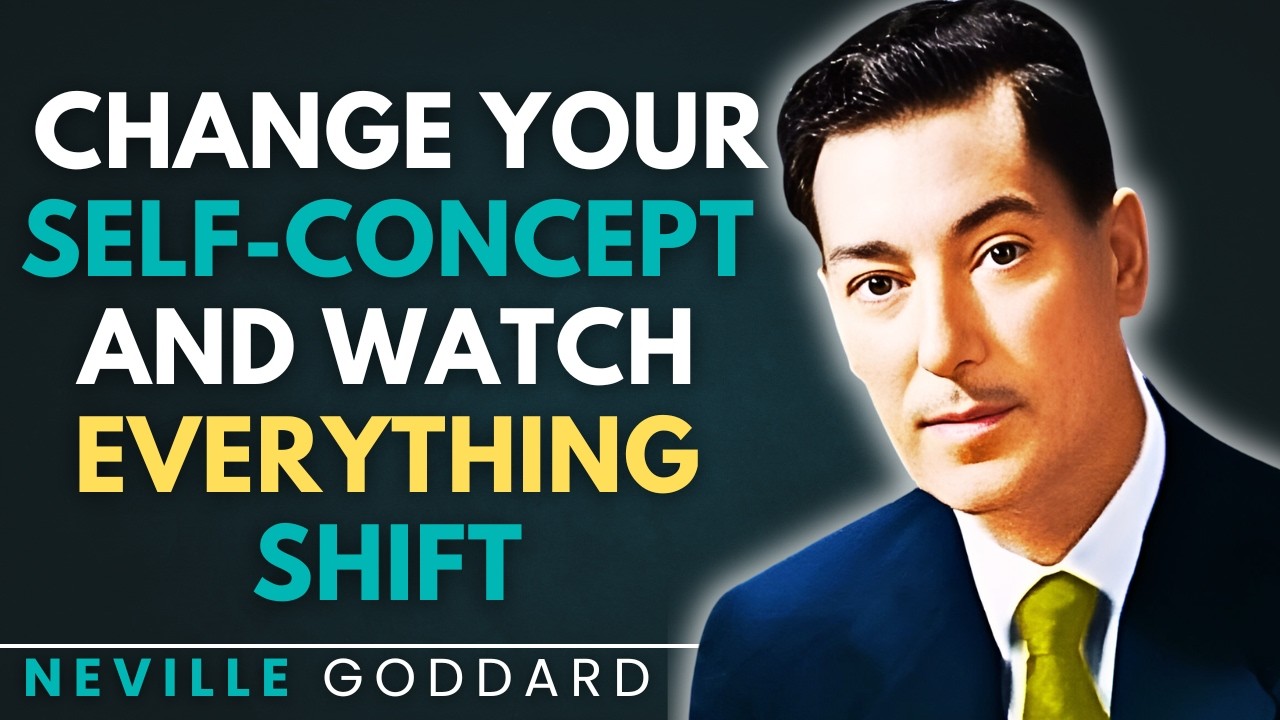 CHANGE YOUR SELF-CONCEPT AND WATCH EVERYTHING SHIFT

NEVILLE GODDARD